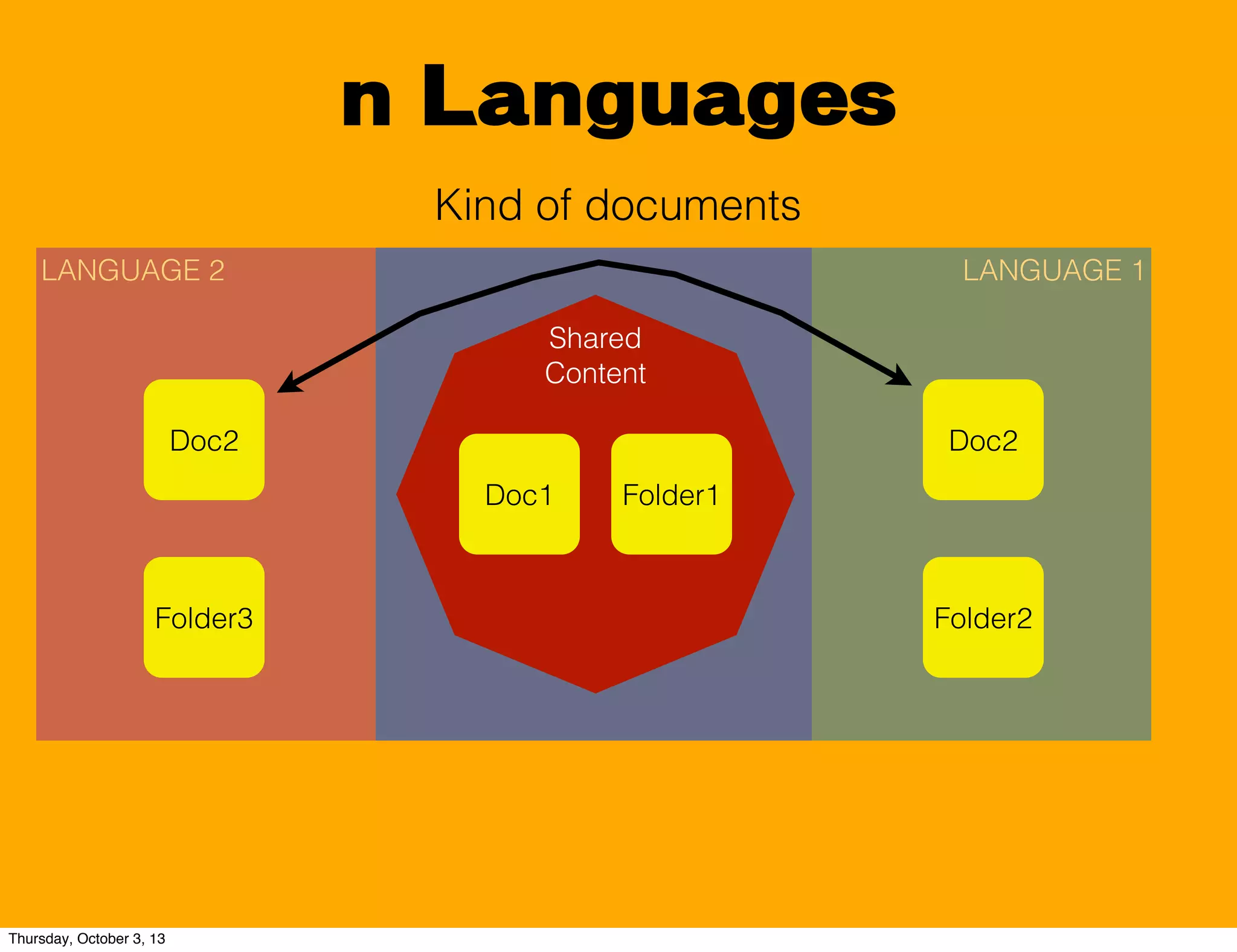 n Languages

Kind of documents

LANGUAGE 2

Doc2

Folder3

Shared Content

Doc1

Folder1

LANGUAGE 1

Doc2

Folder2

Thursday, October 3, 13